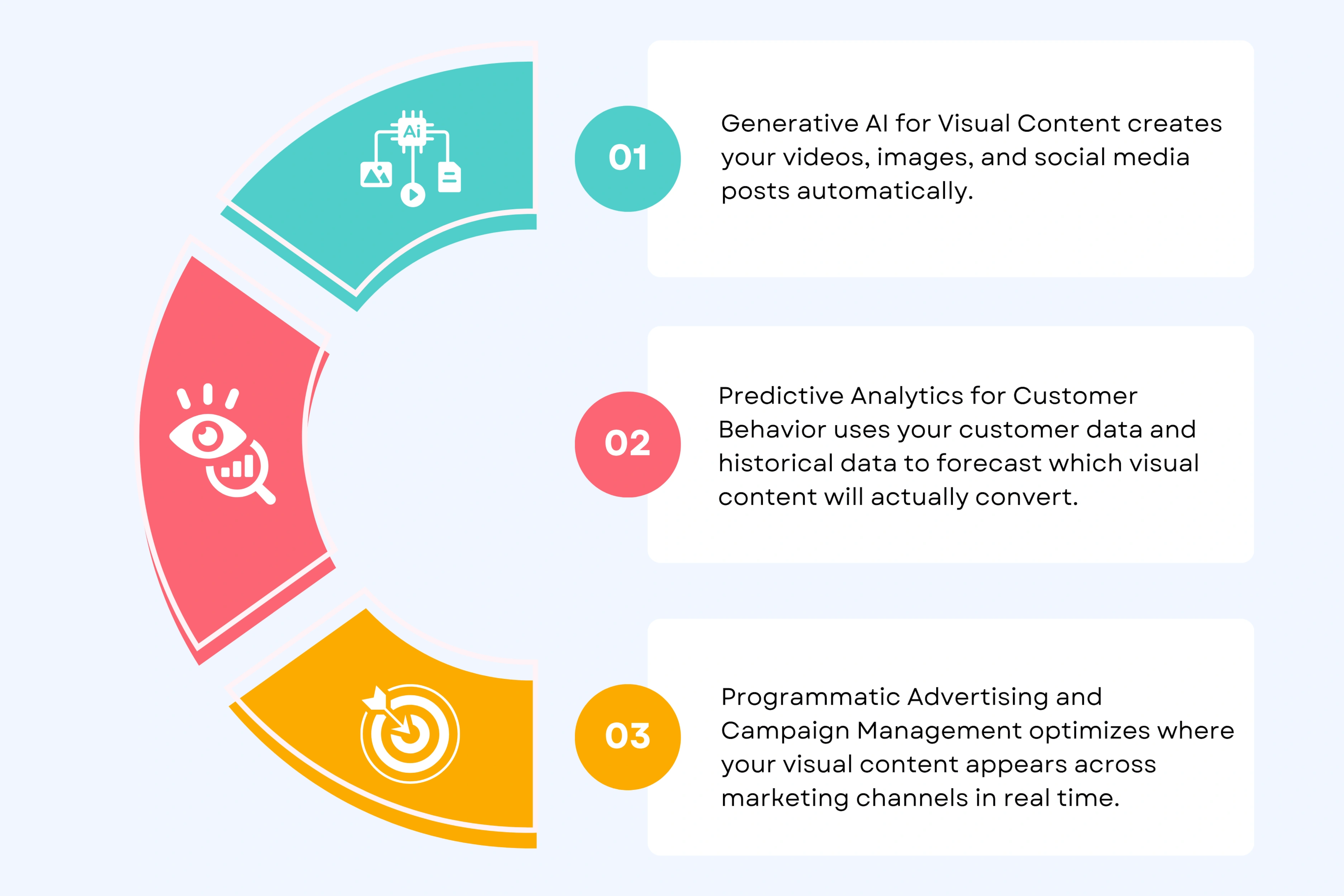 Ai

01

Generative AI for Visual Content creates your videos, images, and social media posts automatically.

02

Predictive Analytics for Customer Behavior uses your customer data and historical data to forecast which visual content will actually convert.

03

Programmatic Advertising and Campaign Management optimizes where your visual content appears across marketing channels in real time.